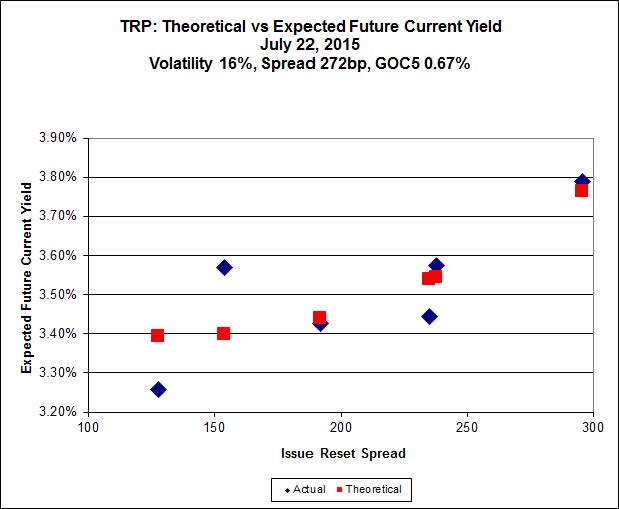 TRP: Theoretical vs Expected Future Current Yield
July 22, 2015
Volatility 16%, Spread 272bp, GOC5 0.67%

Expected Future Current Yield

3.90%
3.80%
3.70%
3.60%
3.50%
3.40%
3.30%
3.20%

100
150
200
250
300

Issue Reset Spread

Actual
Theoretical